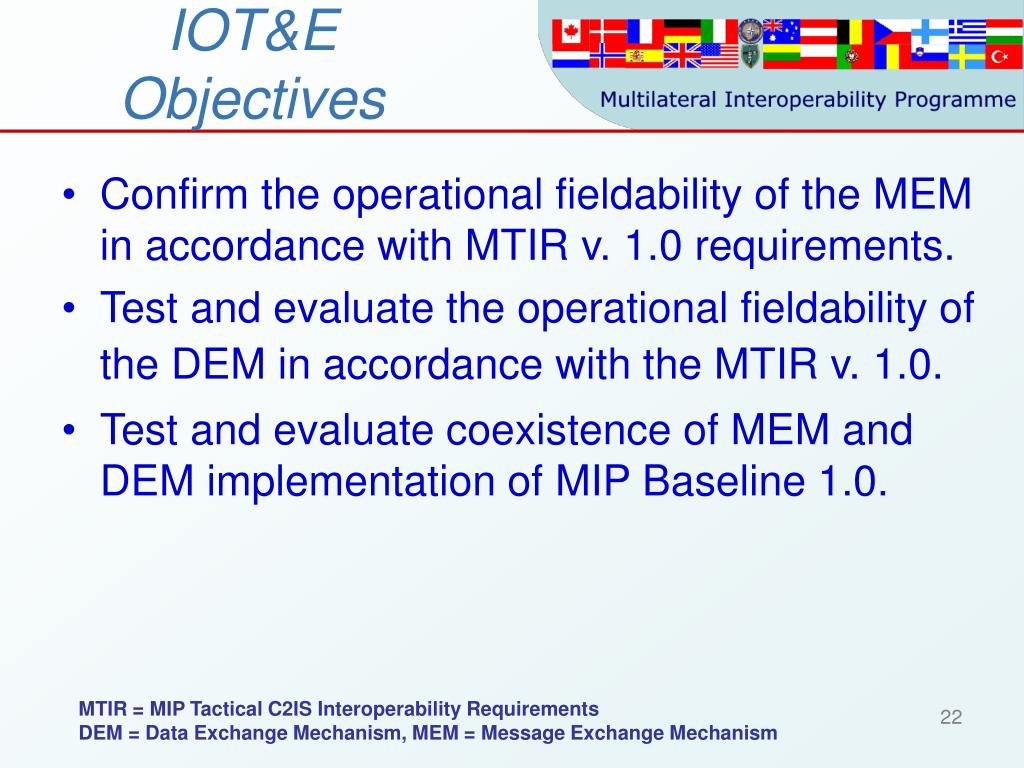 IOT&E Objectives

Multilateral Interoperability Programme

• Confirm the operational fieldability of the MEM in accordance with MTIR v. 1.0 requirements.
• Test and evaluate the operational fieldability of the DEM in accordance with the MTIR v. 1.0.
• Test and evaluate coexistence of MEM and DEM implementation of MIP Baseline 1.0.

MTIR = MIP Tactical C2IS Interoperability Requirements
DEM = Data Exchange Mechanism, MEM = Message Exchange Mechanism

22